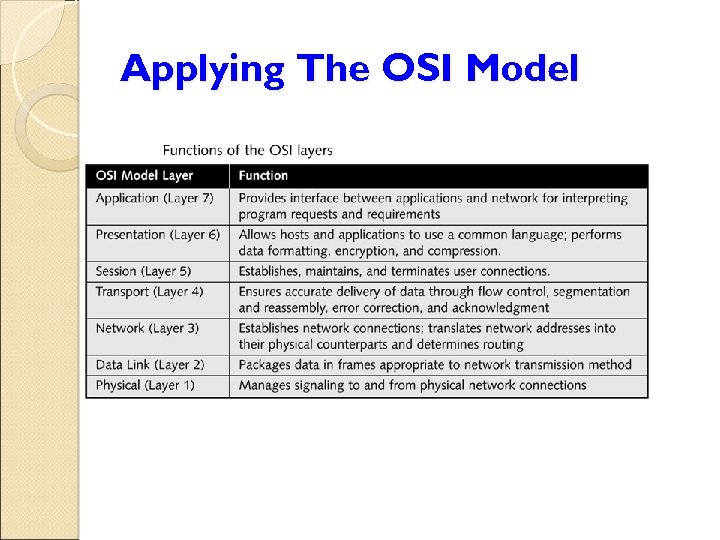 Applying The OSI Model

Functions of the OSI layers

| OSI Model Layer | Function |
|---|---|
| Application (Layer 7) | Provides interface between applications and network for interpreting program requests and requirements |
| Presentation (Layer 6) | Allows hosts and applications to use a common language; performs data formatting, encryption, and compression. |
| Session (Layer 5) | Establishes, maintains, and terminates user connections. |
| Transport (Layer 4) | Ensures accurate delivery of data through flow control, segmentation and reassembly, error correction, and acknowledgment |
| Network (Layer 3) | Establishes network connections; translates network addresses into their physical counterparts and determines routing |
| Data Link (Layer 2) | Packages data in frames appropriate to network transmission method |
| Physical (Layer 1) | Manages signaling to and from physical network connections |